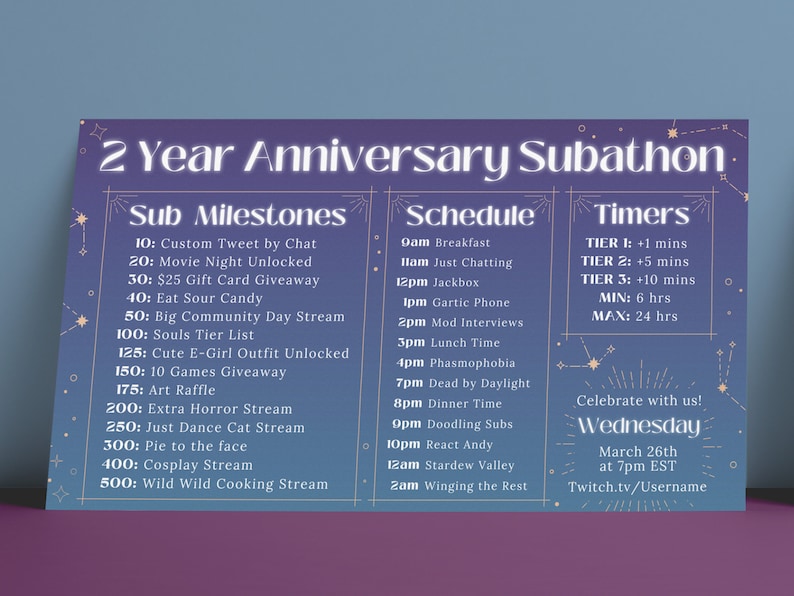 2 Year Anniversary Subathon

Sub Milestones

10: Custom Tweet by Chat
20: Movie Night Unlocked
30: $25 Gift Card Giveaway
40: Eat Sour Candy
50: Big Community Day Stream
100: Souls Tier List
125: Cute E-Girl Outfit Unlocked
150: 10 Games Giveaway
175: Art Raffle
200: Extra Horror Stream
250: Just Dance Cat Stream
300: Pie to the face
400: Cosplay Stream
500: Wild Wild Cooking Stream

Schedule

9am Breakfast
11am Just Chatting
12pm Jackbox
1pm Gartic Phone
2pm Mod Interviews
3pm Lunch Time
4pm Phasmophobia
7pm Dead by Daylight
8pm Dinner Time
9pm Doodling Subs
10pm React Andy
12am Stardew Valley
2am Winging the Rest

Timers

TIER 1: +1 mins
TIER 2: +5 mins
TIER 3: +10 mins
MIN: 6 hrs
MAX: 24 hrs

Celebrate with us!
Wednesday
March 26th
at 7pm EST
Twitch.tv/Username